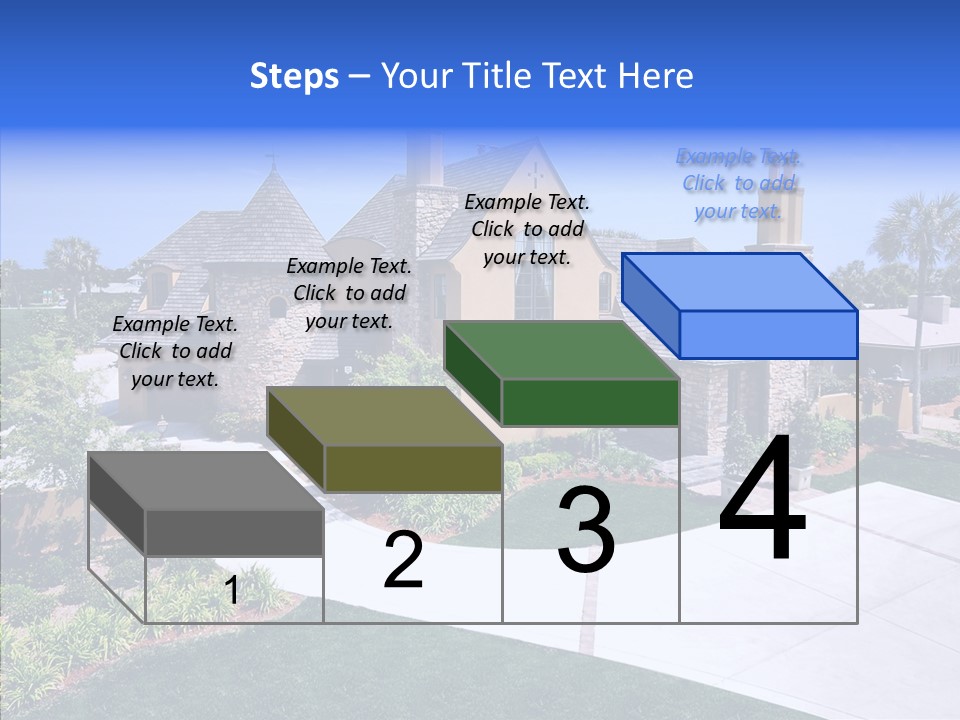 Steps – Your Title Text Here

Example Text. Click to add your text.

Example Text. Click to add your text.

Example Text. Click to add your text.

Example Text. Click to add your text.

1

2

3

4